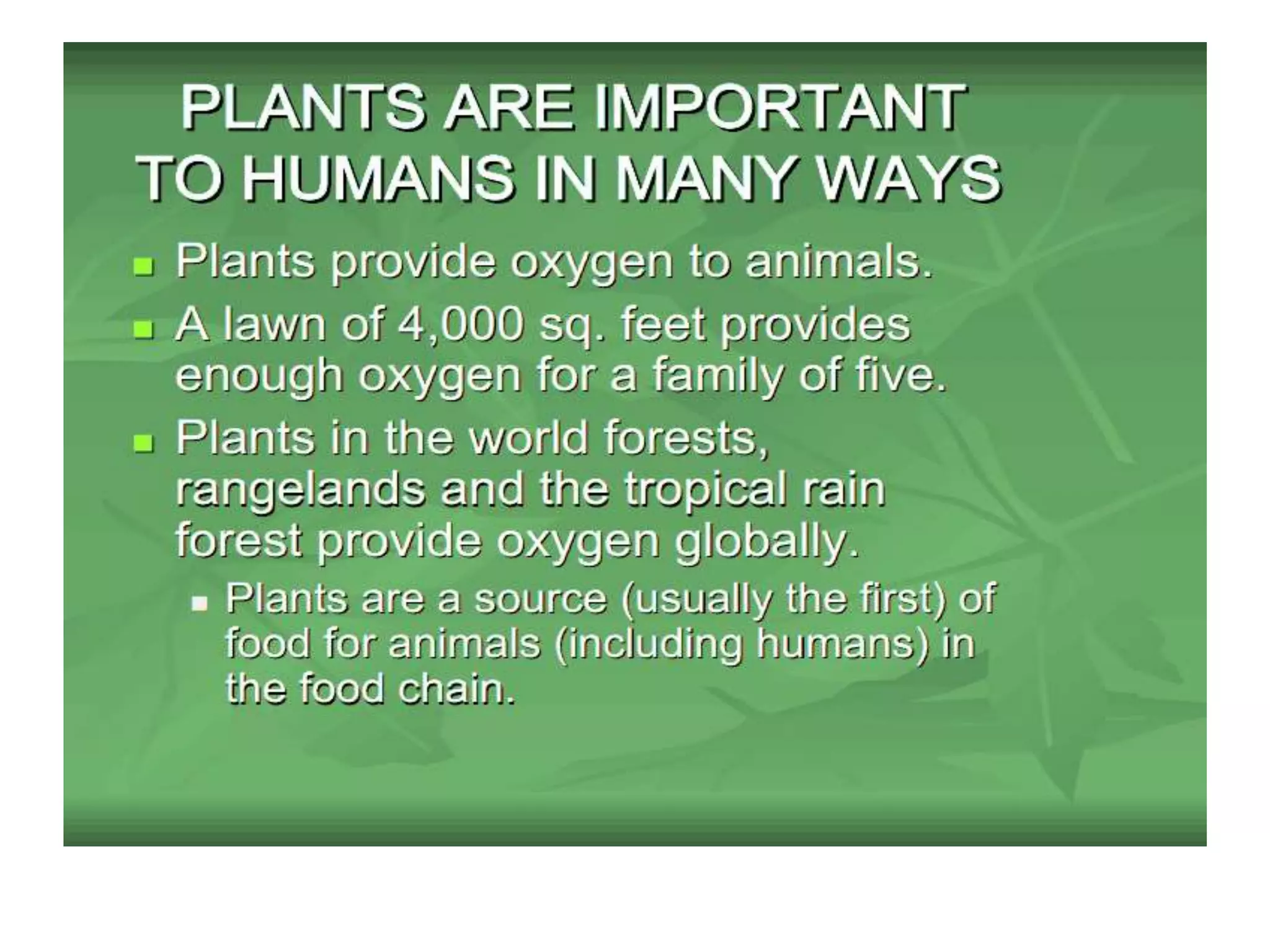 PLANTS ARE IMPORTANT TO HUMANS IN MANY WAYS

- Plants provide oxygen to animals.
- A lawn of 4,000 sq. feet provides enough oxygen for a family of five.
- Plants in the world forests, rangelands and the tropical rain forest provide oxygen globally.
  - Plants are a source (usually the first) of food for animals (including humans) in the food chain.